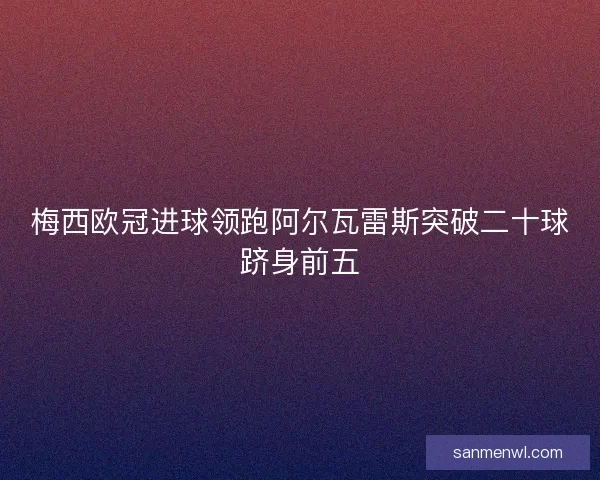 梅西欧冠进球领跑阿尔瓦雷斯突破二十球跻身前五

sanmenwl.com